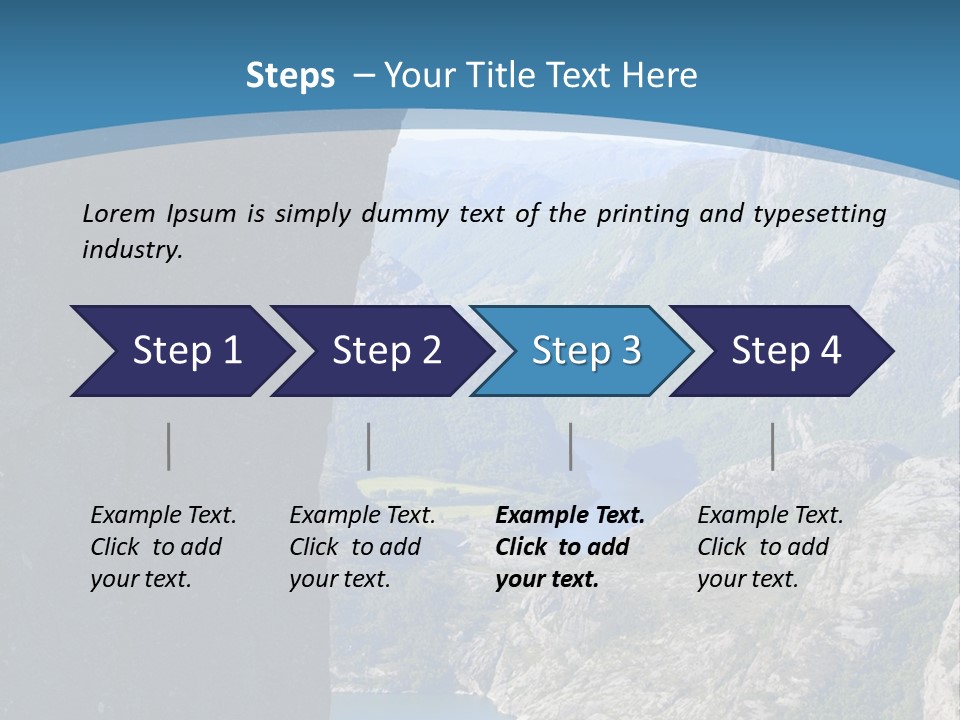 Steps – Your Title Text Here

Lorem Ipsum is simply dummy text of the printing and typesetting industry.

Step 1

Step 2

Step 3

Step 4

Example Text. Click to add your text.

Example Text. Click to add your text.

Example Text. Click to add your text.

Example Text. Click to add your text.